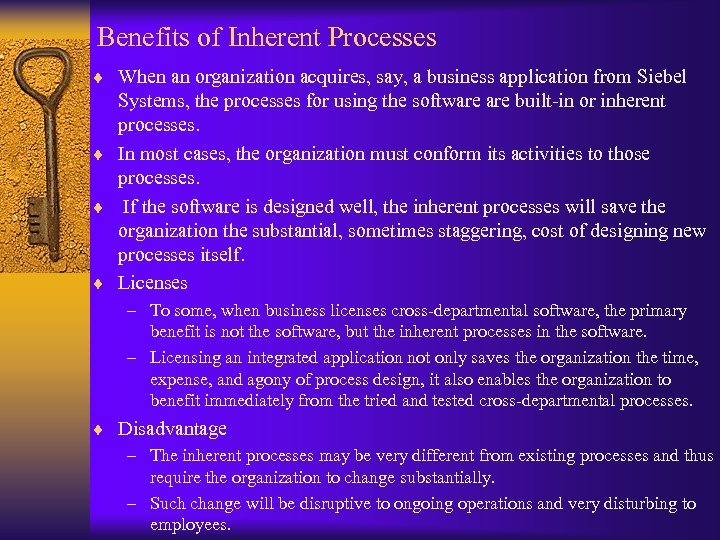 Benefits of Inherent Processes

♦ When an organization acquires, say, a business application from Siebel Systems, the processes for using the software are built-in or inherent processes.

♦ In most cases, the organization must conform its activities to those processes.

♦ If the software is designed well, the inherent processes will save the organization the substantial, sometimes staggering, cost of designing new processes itself.

♦ Licenses

– To some, when business licenses cross-departmental software, the primary benefit is not the software, but the inherent processes in the software.

– Licensing an integrated application not only saves the organization the time, expense, and agony of process design, it also enables the organization to benefit immediately from the tried and tested cross-departmental processes.

♦ Disadvantage

– The inherent processes may be very different from existing processes and thus require the organization to change substantially.

– Such change will be disruptive to ongoing operations and very disturbing to employees.